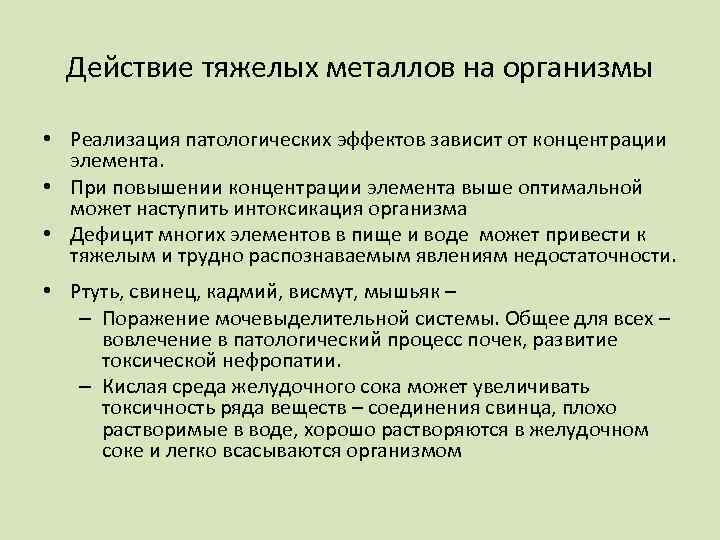 Действие тяжелых металлов на организмы

• Реализация патологических эффектов зависит от концентрации элемента.
• При повышении концентрации элемента выше оптимальной может наступить интоксикация организма
• Дефицит многих элементов в пище и воде может привести к тяжелым и трудно распознаваемым явлениям недостаточности.

• Ртуть, свинец, кадмий, висмут, мышьяк –
– Поражение мочевыделительной системы. Общее для всех – вовлечение в патологический процесс почек, развитие токсической нефропатии.
– Кислая среда желудочного сока может увеличивать токсичность ряда веществ – соединения свинца, плохо растворимые в воде, хорошо растворяются в желудочном соке и легко всасываются организмом